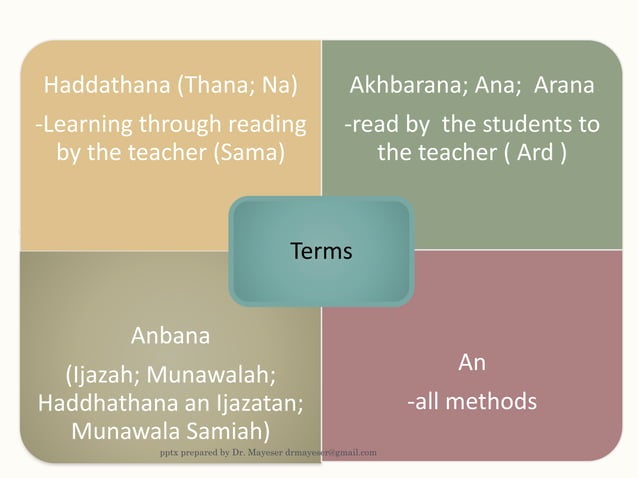 Haddathana (Thana; Na)

-Learning through reading by the teacher (Sama)

Akhbarana; Ana; Arana

-read by the students to the teacher ( Ard )

Terms

Anbana

(Ijazah; Munawalah; Haddhathana an Ijazatan; Munawala Samiah)

An

-all methods

pptx prepared by Dr. Mayeser drmayeser@gmail.com